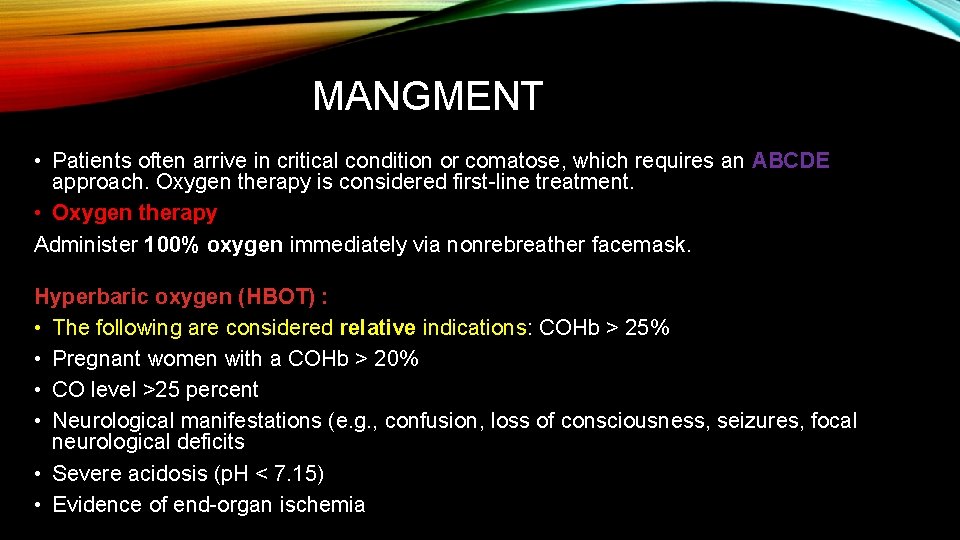 MANGMENT

• Patients often arrive in critical condition or comatose, which requires an ABCDE approach. Oxygen therapy is considered first-line treatment.
• Oxygen therapy
Administer 100% oxygen immediately via nonrebreather facemask.

Hyperbaric oxygen (HBOT) :
• The following are considered relative indications: COHb > 25%
• Pregnant women with a COHb > 20%
• CO level >25 percent
• Neurological manifestations (e.g., confusion, loss of consciousness, seizures, focal neurological deficits
• Severe acidosis (pH < 7.15)
• Evidence of end-organ ischemia